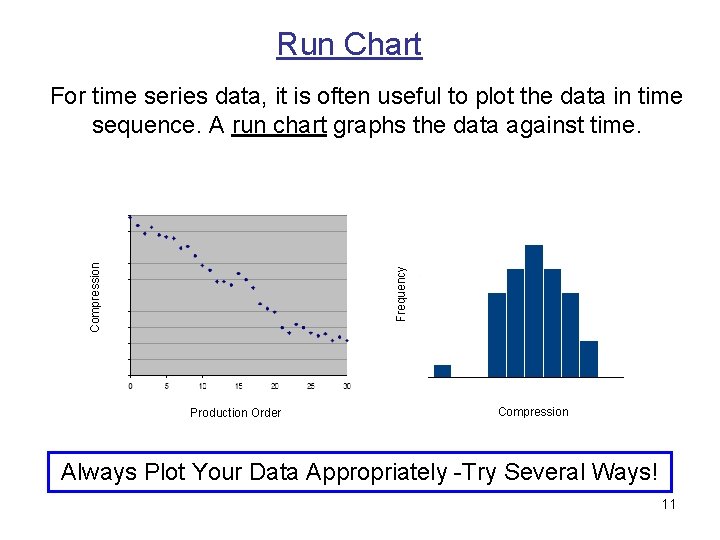 Run Chart

For time series data, it is often useful to plot the data in time sequence. A run chart graphs the data against time.

Compression

0 5 10 15 20 25 30

Production Order

Frequency

Compression

Always Plot Your Data Appropriately -Try Several Ways!

11